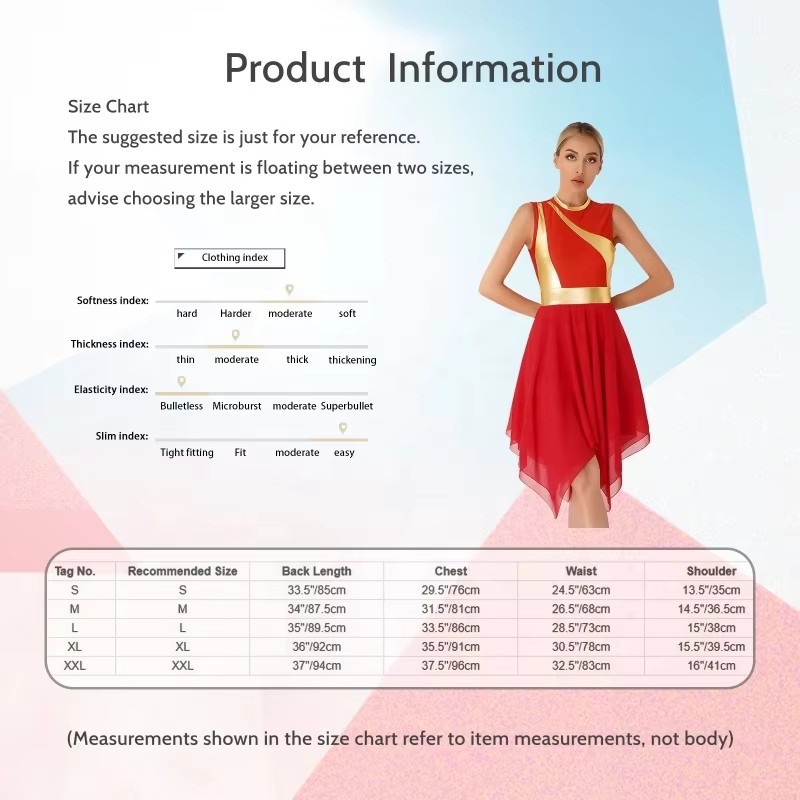 Product Information

Size Chart
The suggested size is just for your reference.
If your measurement is floating between two sizes, advise choosing the larger size.

Clothing index

Softness index: hard Harder moderate soft

Thickness index: thin moderate thick thickening

Elasticity index: Bulletless Microburst moderate Superbullet

Slim index: Tight fitting Fit moderate easy

| Tag No. | Recommended Size | Back Length | Chest | Waist | Shoulder |
|---|---|---|---|---|---|
| S | S | 33.5"/85cm | 29.5"/76cm | 24.5"/63cm | 13.5"/35cm |
| M | M | 34"/87.5cm | 31.5"/81cm | 26.5"/68cm | 14.5"/36.5cm |
| L | L | 35"/89.5cm | 33.5"/86cm | 28.5"/73cm | 15"/38cm |
| XL | XL | 36"/92cm | 35.5"/91cm | 30.5"/78cm | 15.5"/39.5cm |
| XXL | XXL | 37"/94cm | 37.5"/96cm | 32.5"/83cm | 16"/41cm |

(Measurements shown in the size chart refer to item measurements, not body)